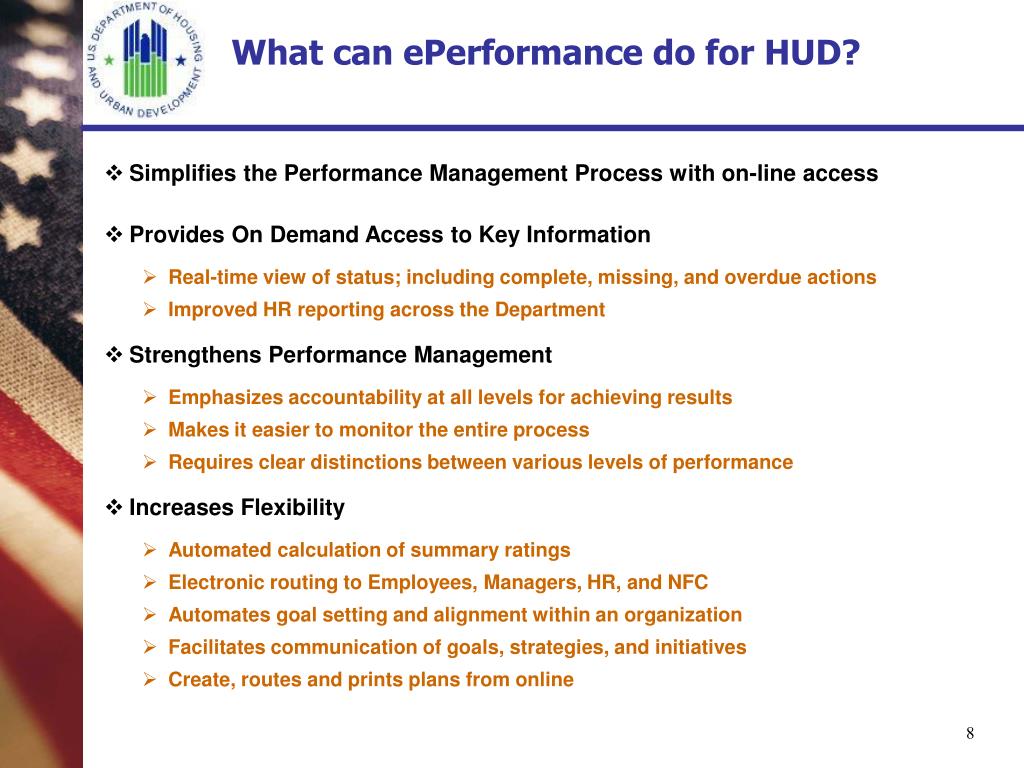 U.S. DEPARTMENT OF HOUSING AND URBAN DEVELOPMENT

What can ePerformance do for HUD?

❖ Simplifies the Performance Management Process with on-line access

❖ Provides On Demand Access to Key Information

➢ Real-time view of status; including complete, missing, and overdue actions
➢ Improved HR reporting across the Department

❖ Strengthens Performance Management

➢ Emphasizes accountability at all levels for achieving results
➢ Makes it easier to monitor the entire process
➢ Requires clear distinctions between various levels of performance

❖ Increases Flexibility

➢ Automated calculation of summary ratings
➢ Electronic routing to Employees, Managers, HR, and NFC
➢ Automates goal setting and alignment within an organization
➢ Facilitates communication of goals, strategies, and initiatives
➢ Create, routes and prints plans from online

8